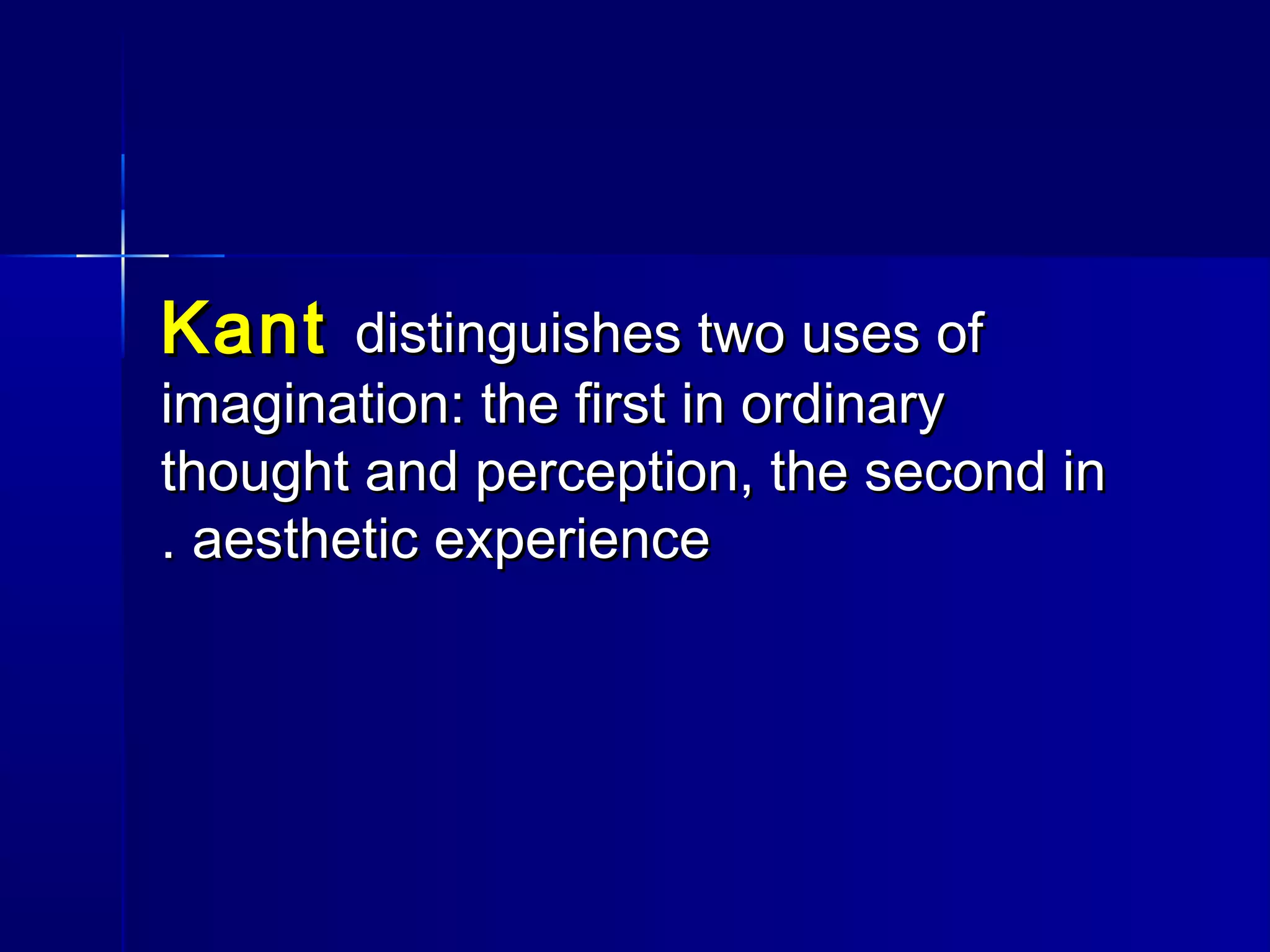 Kant distinguishes two uses of imagination: the first in ordinary thought and perception, the second in . aesthetic experience